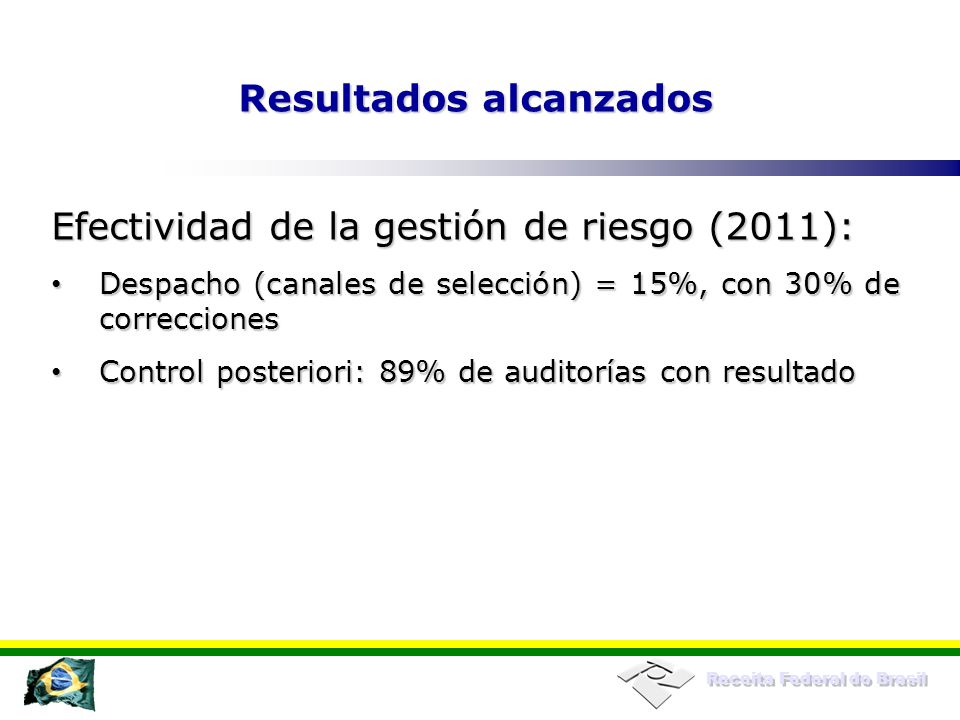 Resultados alcanzados

Efectividad de la gestión de riesgo (2011):

• Despacho (canales de selección) = 15%, con 30% de correcciones

• Control posteriori: 89% de auditorías con resultado

Receita Federal do Brasil